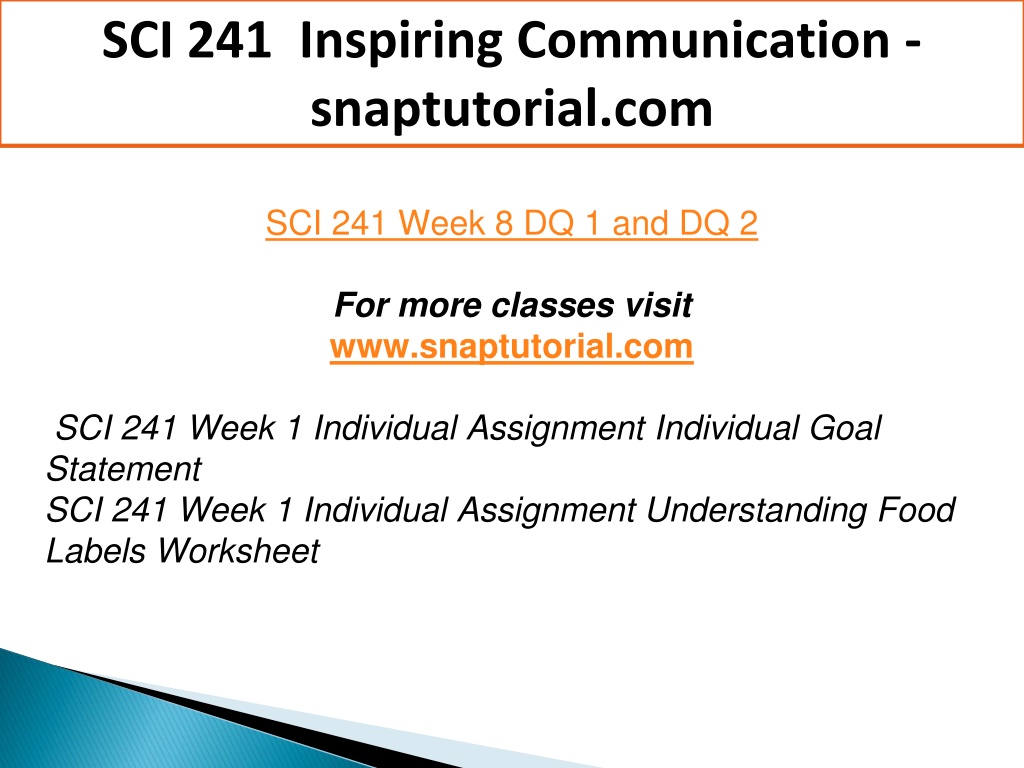 SCI 241 Inspiring Communication - snaptutorial.com

SCI 241 Week 8 DQ 1 and DQ 2

For more classes visit
www.snaptutorial.com

SCI 241 Week 1 Individual Assignment Individual Goal Statement
SCI 241 Week 1 Individual Assignment Understanding Food Labels Worksheet